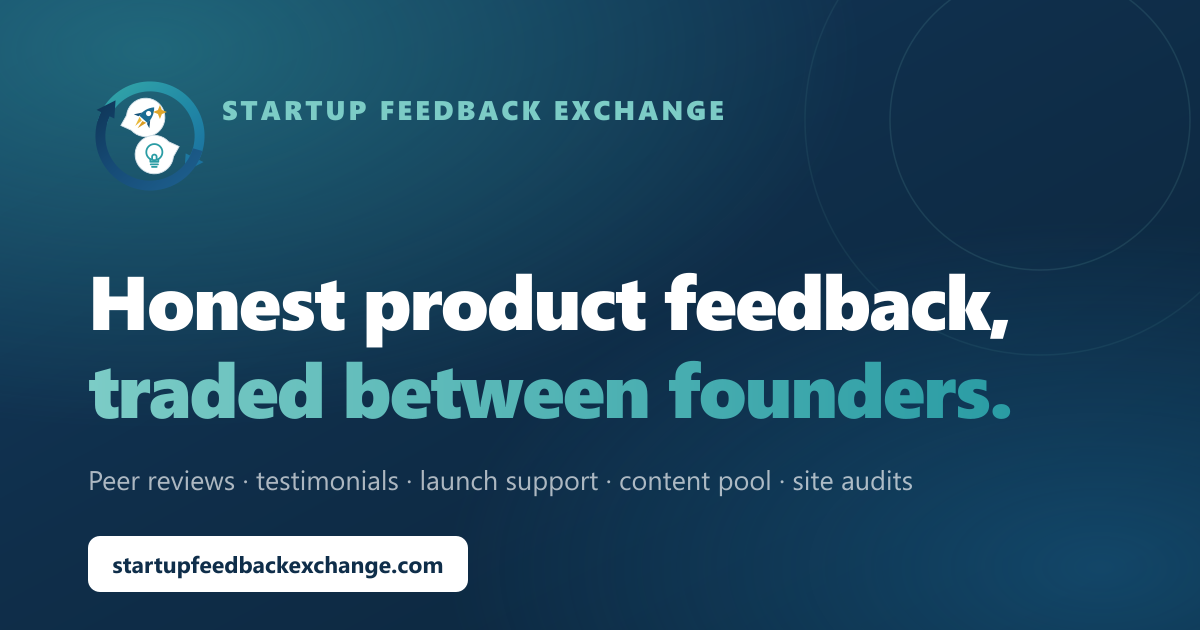 STARTUP FEEDBACK EXCHANGE

Honest product feedback, traded between founders.

Peer reviews · testimonials · launch support · content pool · site audits

startupfeedbackexchange.com